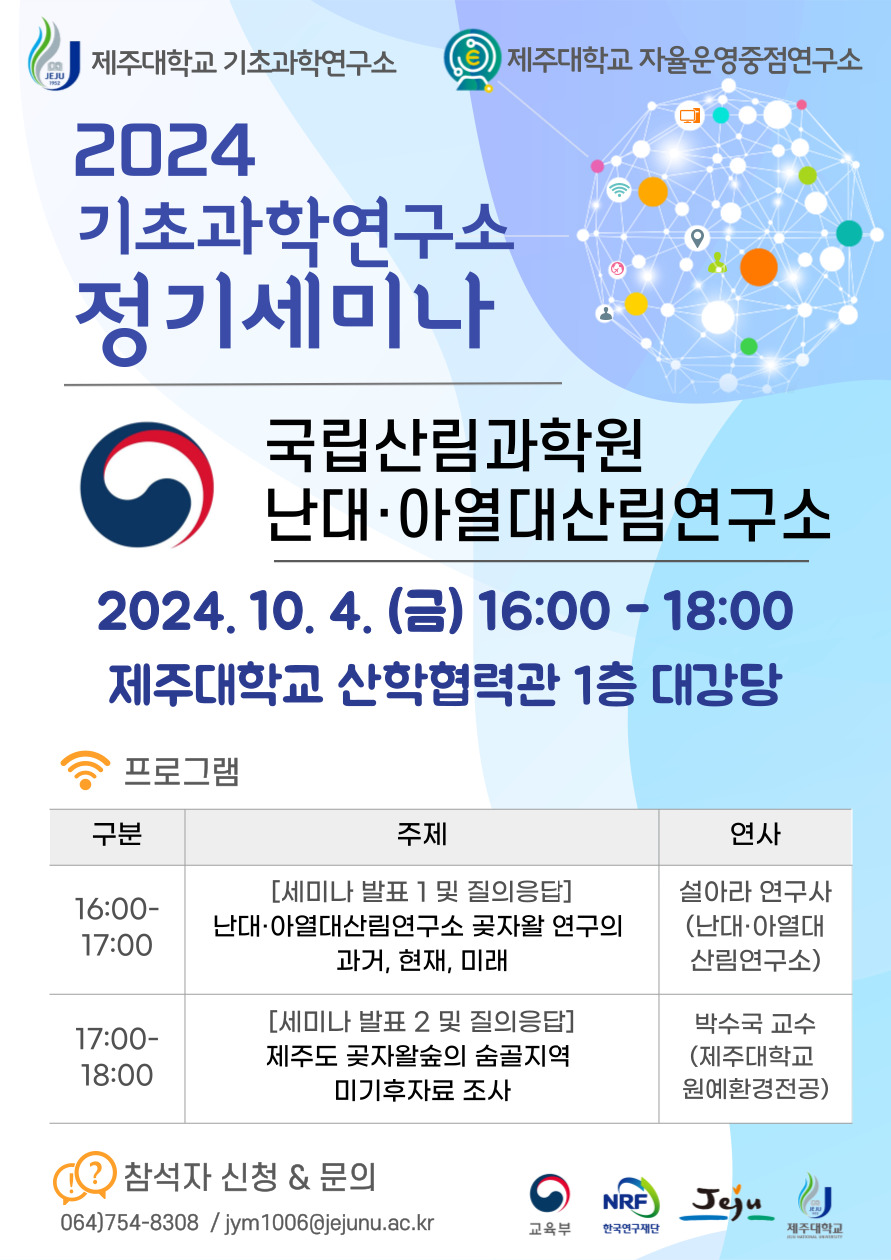 JEJU 1952 제주대학교 기초과학연구소

제주대학교 자율운영중점연구소

2024
기초과학연구소
정기세미나

국립산림과학원
난대·아열대산림연구소

2024. 10. 4. (금) 16:00 - 18:00
제주대학교 산학협력관 1층 대강당

프로그램

| 구분 | 주제 | 연사 |
|---|---|---|
| 16:00-17:00 | [세미나 발표 1 및 질의응답] 난대·아열대산림연구소 곶자왈 연구의 과거, 현재, 미래 | 설아라 연구사 (난대·아열대 산림연구소) |
| 17:00-18:00 | [세미나 발표 2 및 질의응답] 제주도 곶자왈숲의 숨골지역 미기후자료 조사 | 박수국 교수 (제주대학교 원예환경전공) |

참석자 신청 & 문의
064)754-8308 / jym1006@jejunu.ac.kr

교육부 NRF 한국연구재단 Jeju 제주대학교 JEJU NATIONAL UNIVERSITY